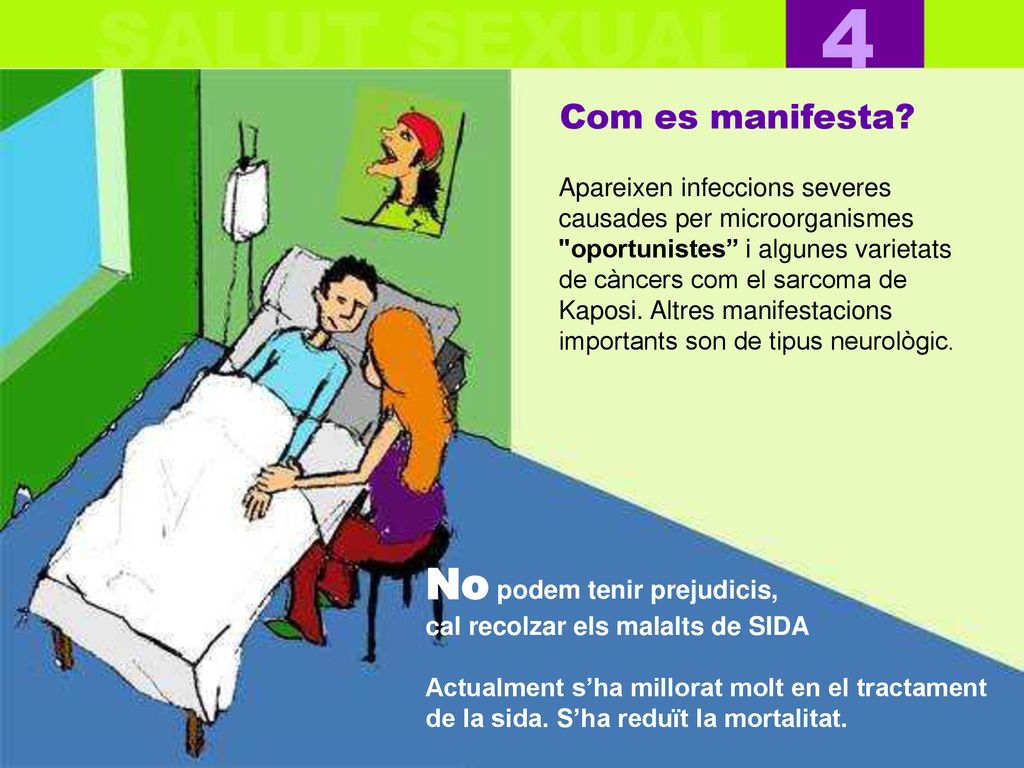 SALUT SEXUAL 4

Com es manifesta?

Apareixen infeccions severes causades per microorganismes "oportunistes” i algunes varietats de càncers com el sarcoma de Kaposi. Altres manifestacions importants son de tipus neurològic.

No podem tenir prejudicis, cal recolzar els malalts de SIDA

Actualment s’ha millorat molt en el tractament de la sida. S’ha reduït la mortalitat.